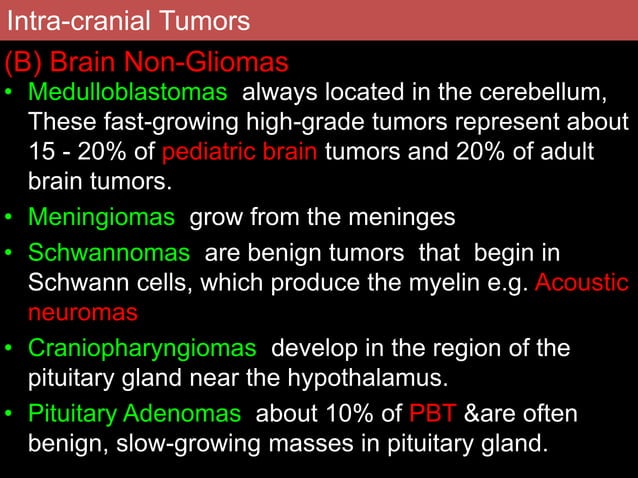 Intra-cranial Tumors

(B) Brain Non-Gliomas

• Medulloblastomas always located in the cerebellum, These fast-growing high-grade tumors represent about 15 - 20% of pediatric brain tumors and 20% of adult brain tumors.
• Meningiomas grow from the meninges
• Schwannomas are benign tumors that begin in Schwann cells, which produce the myelin e.g. Acoustic neuromas
• Craniopharyngiomas develop in the region of the pituitary gland near the hypothalamus.
• Pituitary Adenomas about 10% of PBT &are often benign, slow-growing masses in pituitary gland.